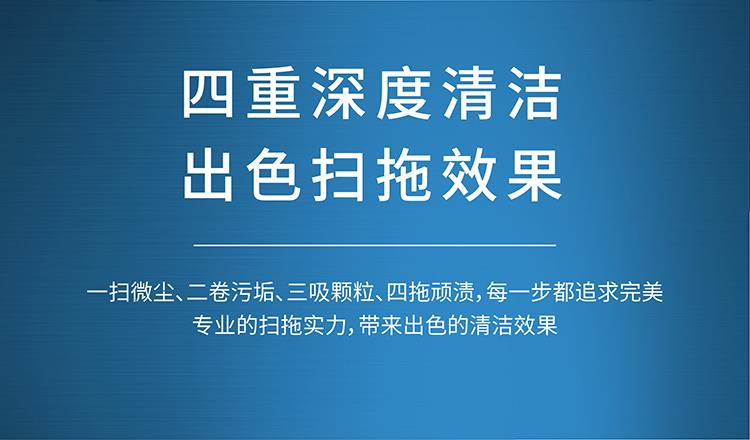 四重深度清洁
出色扫拖效果

一扫微尘、二卷污垢、三吸颗粒、四拖顽渍，每一步都追求完美
专业的扫拖实力，带来出色的清洁效果